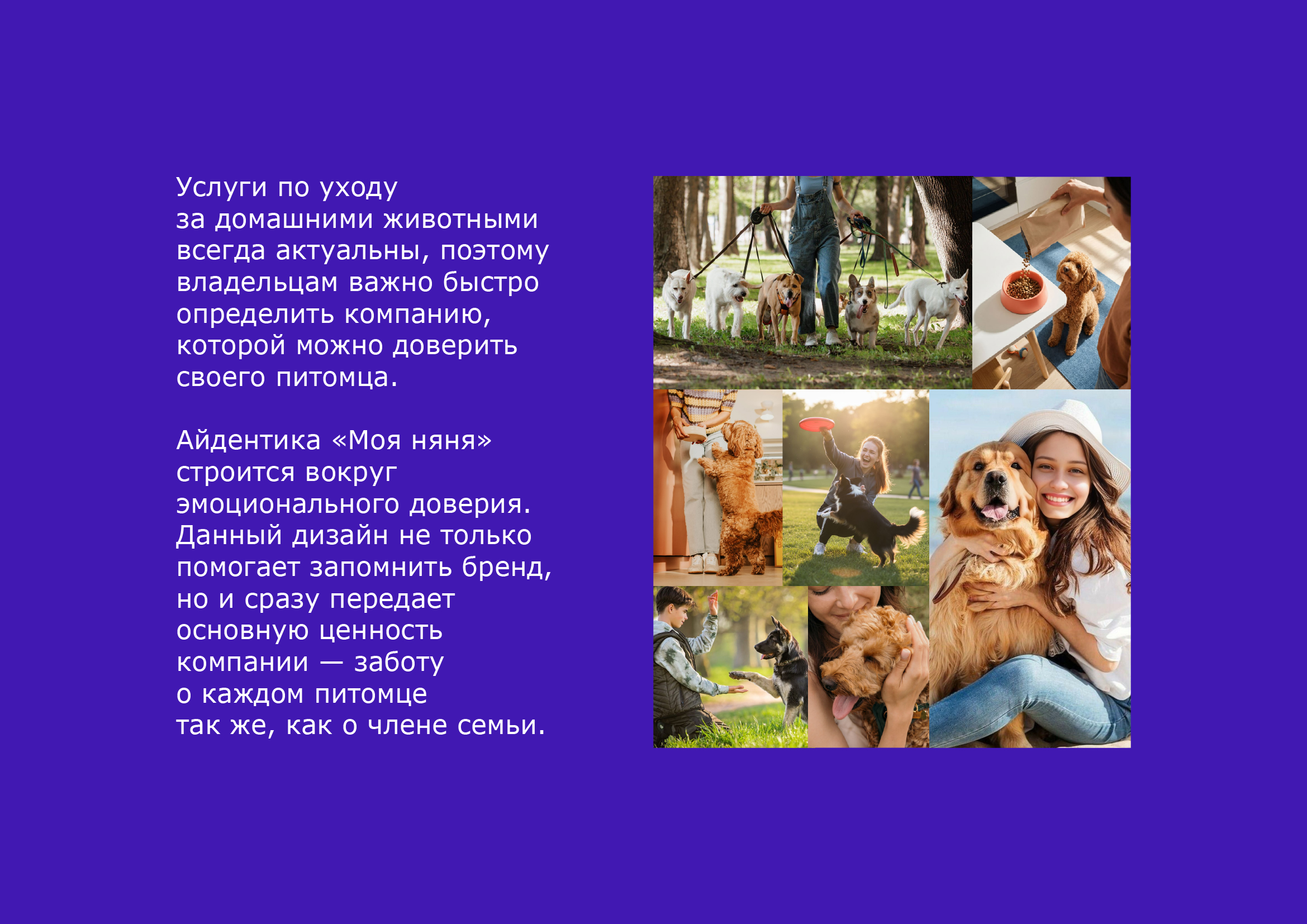 Услуги по уходу за домашними животными всегда актуальны, поэтому владельцам важно быстро определить компанию, которой можно доверить своего питомца.

Айдентика «Моя няня» строится вокруг эмоционального доверия. Данный дизайн не только помогает запомнить бренд, но и сразу передает основную ценность компании — заботу о каждом питомце так же, как о члене семьи.